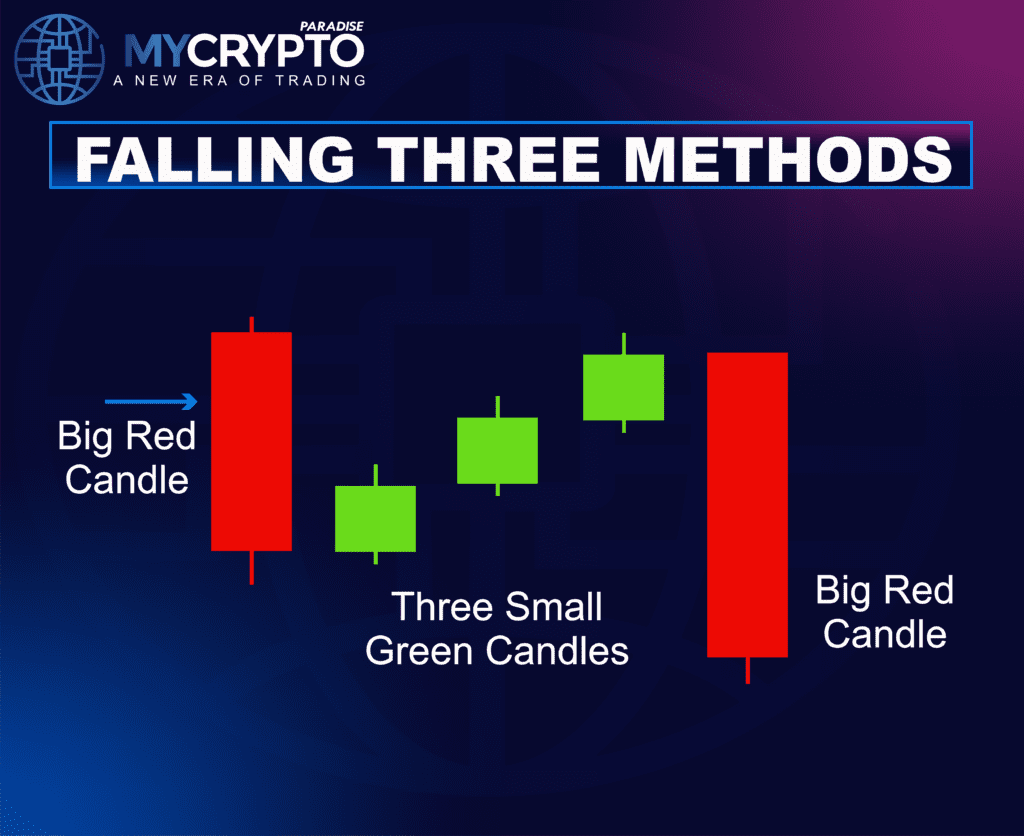 MYCRYPTO PARADISE
A NEW ERA OF TRADING

FALLING THREE METHODS

Big Red Candle

Three Small Green Candles

Big Red Candle